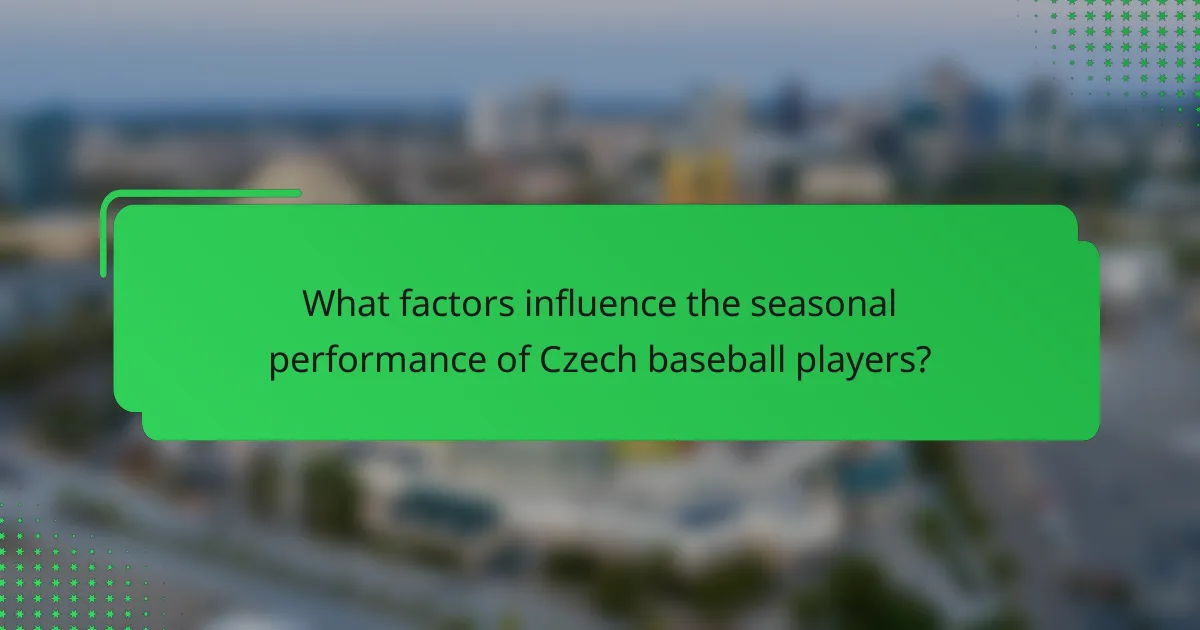 What factors influence the seasonal performance of Czech baseball players?